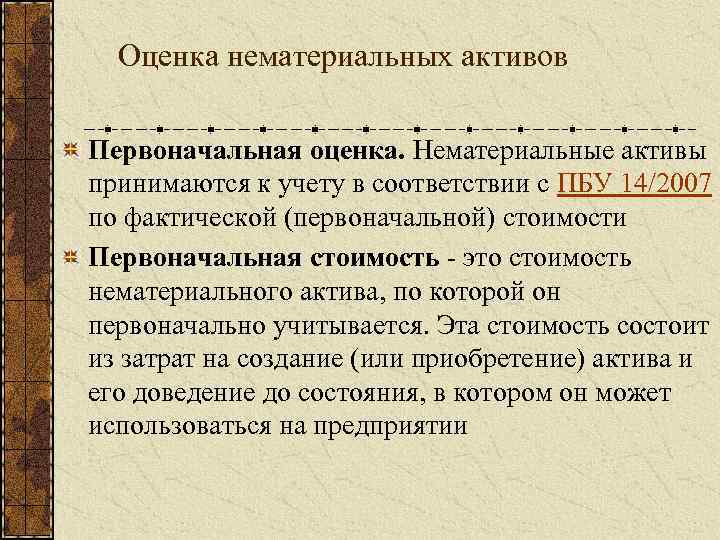 Оценка нематериальных активов

Первоначальная оценка. Нематериальные активы принимаются к учету в соответствии с ПБУ 14/2007 по фактической (первоначальной) стоимости

Первоначальная стоимость - это стоимость нематериального актива, по которой он первоначально учитывается. Эта стоимость состоит из затрат на создание (или приобретение) актива и его доведение до состояния, в котором он может использоваться на предприятии